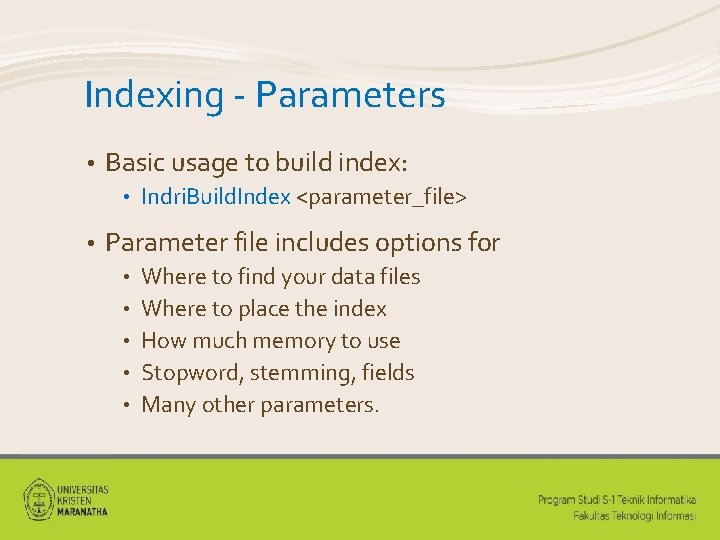 Indexing - Parameters

• Basic usage to build index:
  • IndriBuildIndex <parameter_file>

• Parameter file includes options for
  • Where to find your data files
  • Where to place the index
  • How much memory to use
  • Stopword, stemming, fields
  • Many other parameters.

UNIVERSITAS KRISTEN MARANATHA

Program Studi S-1 Teknik Informatika
Fakultas Teknologi Informasi